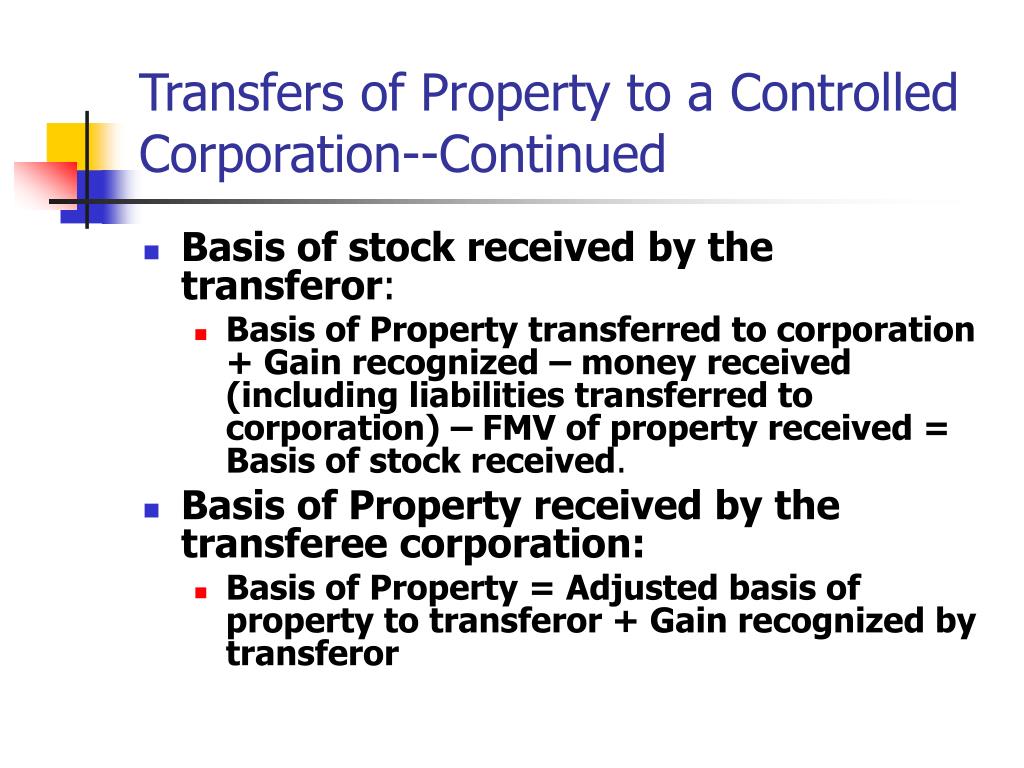 Transfers of Property to a Controlled Corporation--Continued

Basis of stock received by the transferor:

Basis of Property transferred to corporation + Gain recognized – money received (including liabilities transferred to corporation) – FMV of property received = Basis of stock received.

Basis of Property received by the transferee corporation:

Basis of Property = Adjusted basis of property to transferor + Gain recognized by transferor